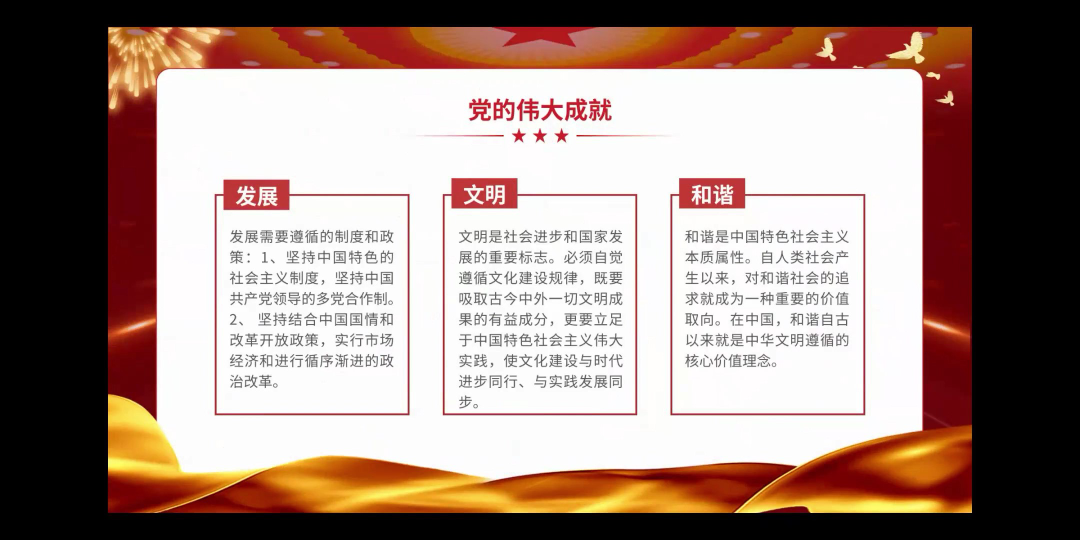 党的伟大成就

发展

发展需要遵循的制度和政策：1、坚持中国特色的社会主义制度，坚持中国共产党领导的多党合作制。2、 坚持结合中国国情和改革开放政策，实行市场经济和进行循序渐进的政治改革。

文明

文明是社会进步和国家发展的重要标志。必须自觉遵循文化建设规律，既要吸取古今中外一切文明成果的有益成分，更要立足于中国特色社会主义伟大实践，使文化建设与时代进步同行、与实践发展同步。

和谐

和谐是中国特色社会主义本质属性。自人类社会产生以来，对和谐社会的追求就成为一种重要的价值取向。在中国，和谐自古以来就是中华文明遵循的核心价值理念。